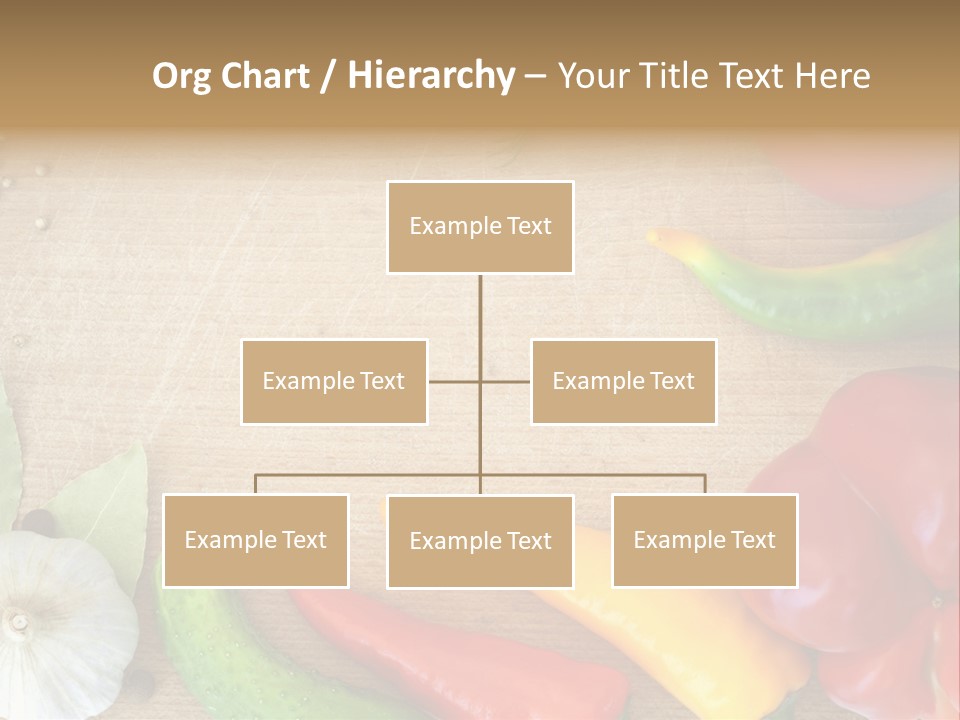 Org Chart / Hierarchy – Your Title Text Here

Example Text

Example Text

Example Text

Example Text

Example Text

Example Text